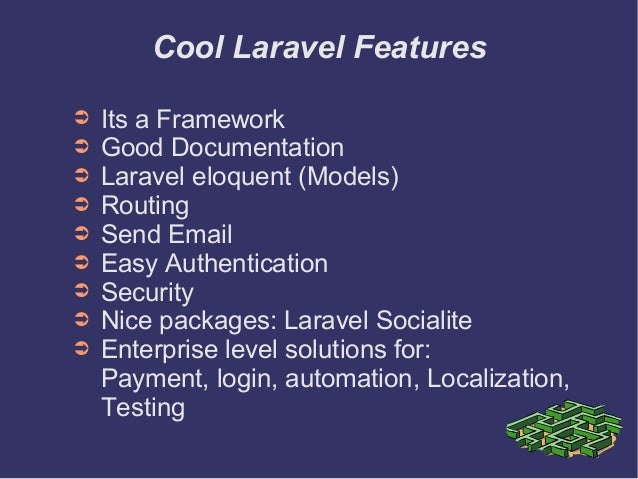 Cool Laravel Features

➲ Its a Framework
➲ Good Documentation
➲ Laravel eloquent (Models)
➲ Routing
➲ Send Email
➲ Easy Authentication
➲ Security
➲ Nice packages: Laravel Socialite
➲ Enterprise level solutions for: Payment, login, automation, Localization, Testing